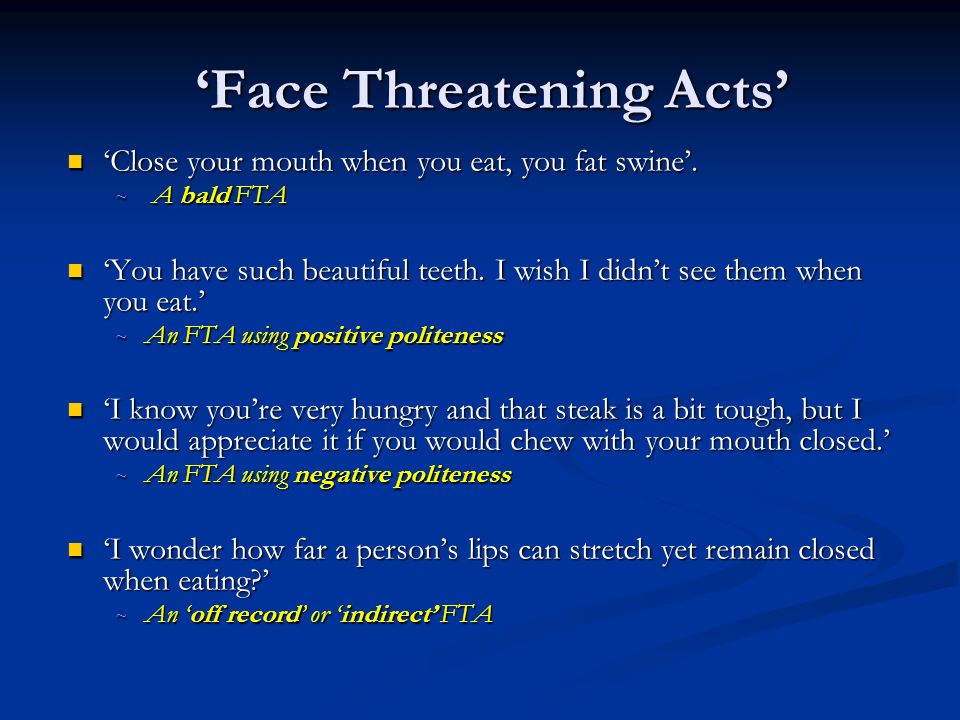 ‘Face Threatening Acts’

‘Close your mouth when you eat, you fat swine’.

~ A bald FTA

‘You have such beautiful teeth. I wish I didn’t see them when you eat.’

~ An FTA using positive politeness

‘I know you’re very hungry and that steak is a bit tough, but I would appreciate it if you would chew with your mouth closed.’

~ An FTA using negative politeness

‘I wonder how far a person’s lips can stretch yet remain closed when eating?’

~ An ‘off record’ or ‘indirect’ FTA